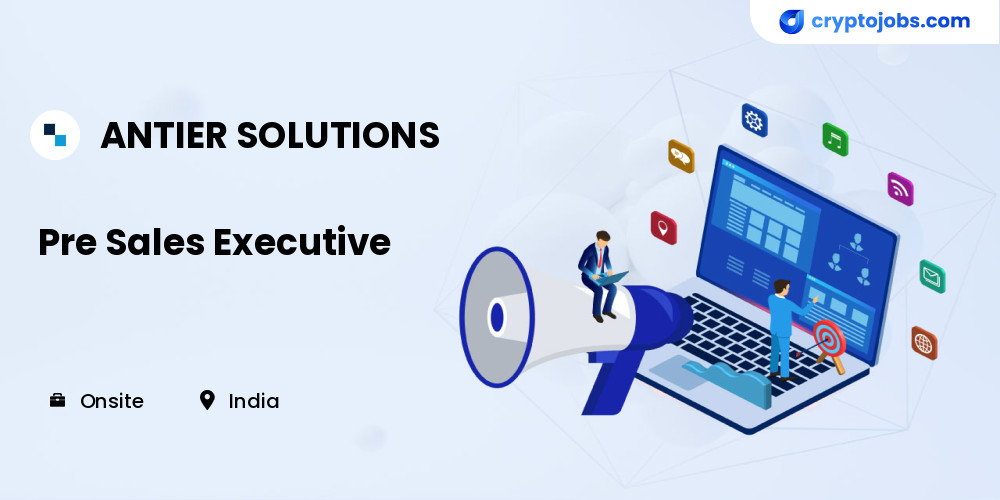 cryptojobs.com

ANTIER SOLUTIONS

Pre Sales Executive

Onsite India